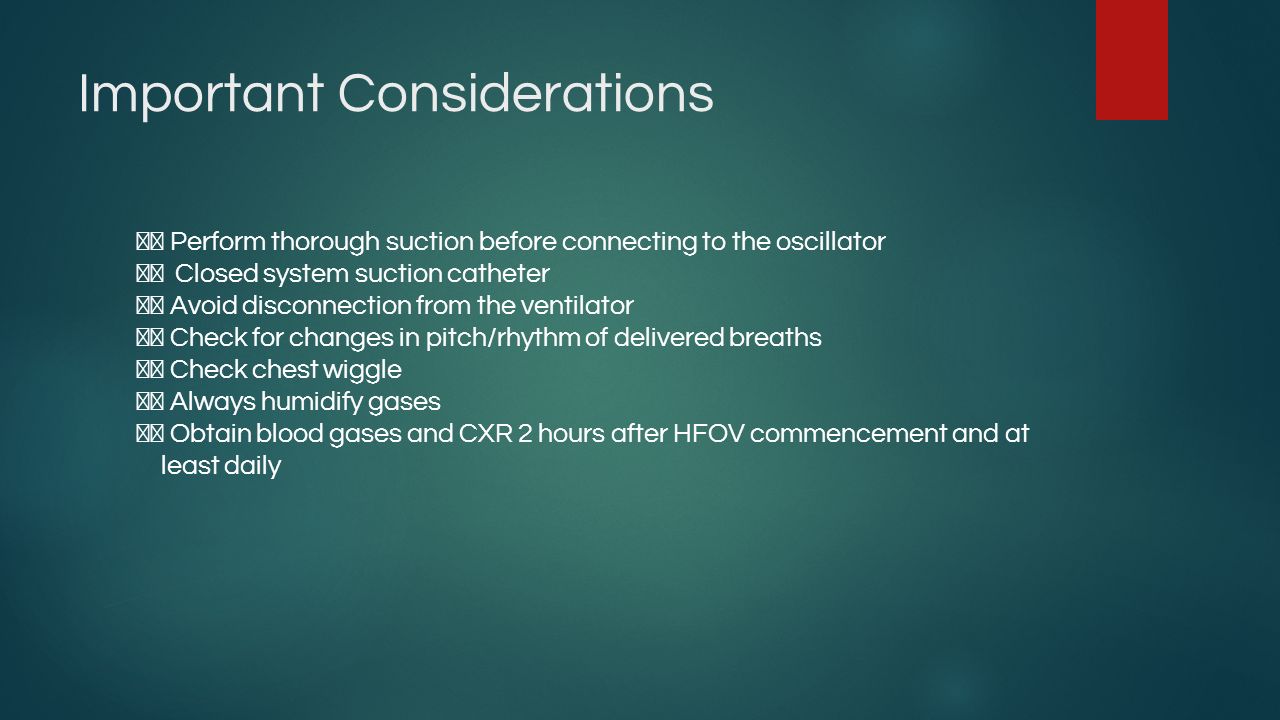 Important Considerations

 Perform thorough suction before connecting to the oscillator
 Closed system suction catheter
 Avoid disconnection from the ventilator
 Check for changes in pitch/rhythm of delivered breaths
 Check chest wiggle
 Always humidify gases
 Obtain blood gases and CXR 2 hours after HFOV commencement and at least daily